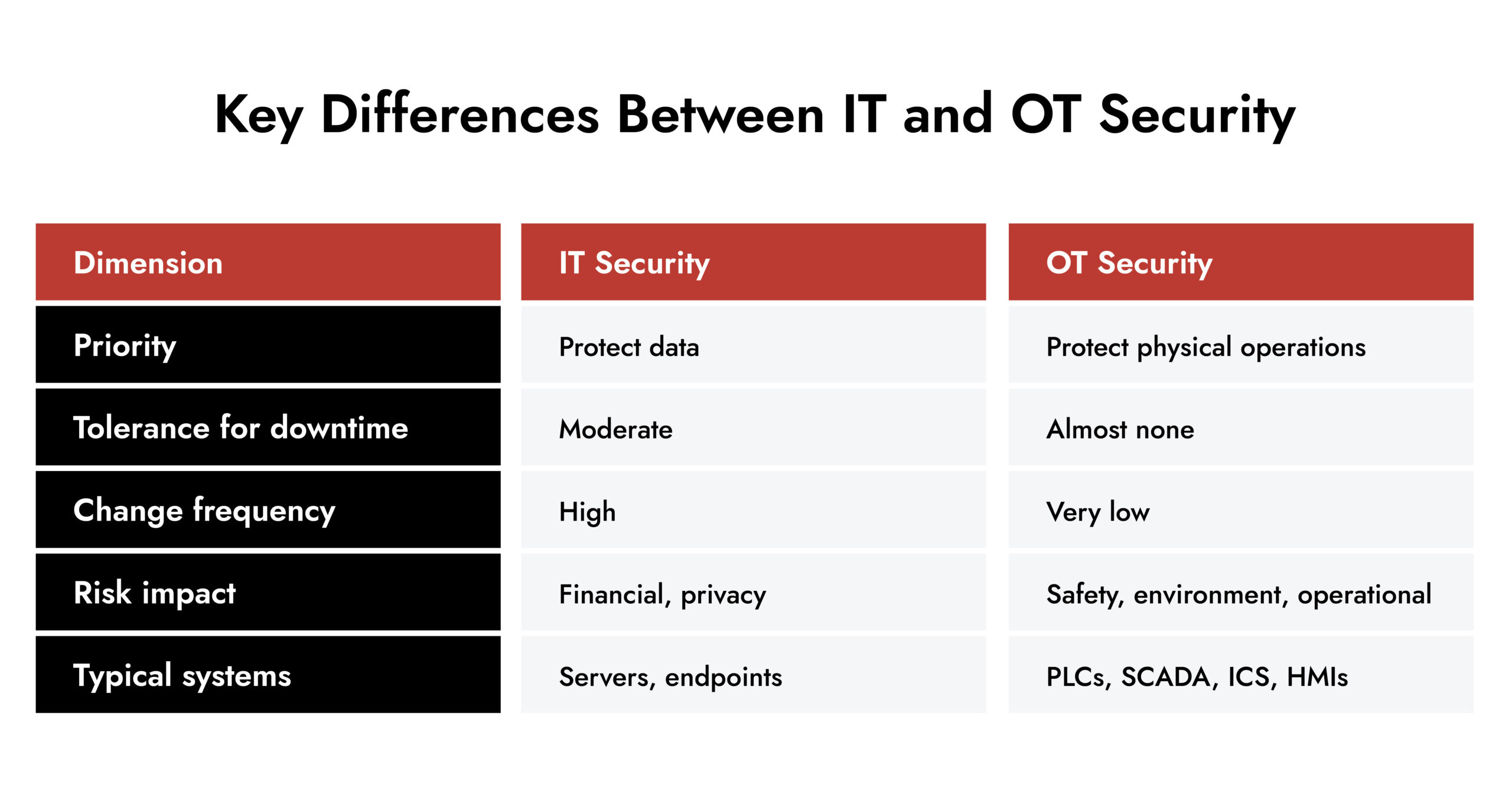 Key Differences Between IT and OT Security

| Dimension | IT Security | OT Security |
|---|---|---|
| Priority | Protect data | Protect physical operations |
| Tolerance for downtime | Moderate | Almost none |
| Change frequency | High | Very low |
| Risk impact | Financial, privacy | Safety, environment, operational |
| Typical systems | Servers, endpoints | PLCs, SCADA, ICS, HMIs |